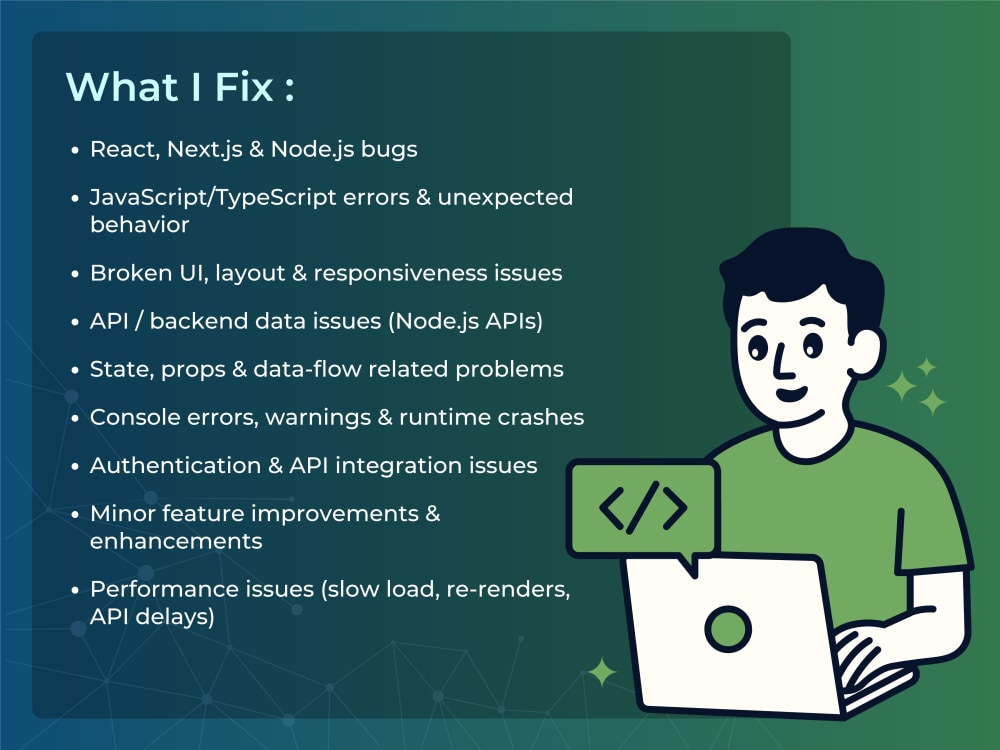 What I Fix :

• React, Next.js & Node.js bugs
• JavaScript/TypeScript errors & unexpected behavior
• Broken UI, layout & responsiveness issues
• API / backend data issues (Node.js APIs)
• State, props & data-flow related problems
• Console errors, warnings & runtime crashes
• Authentication & API integration issues
• Minor feature improvements & enhancements
• Performance issues (slow load, re-renders, API delays)

</>